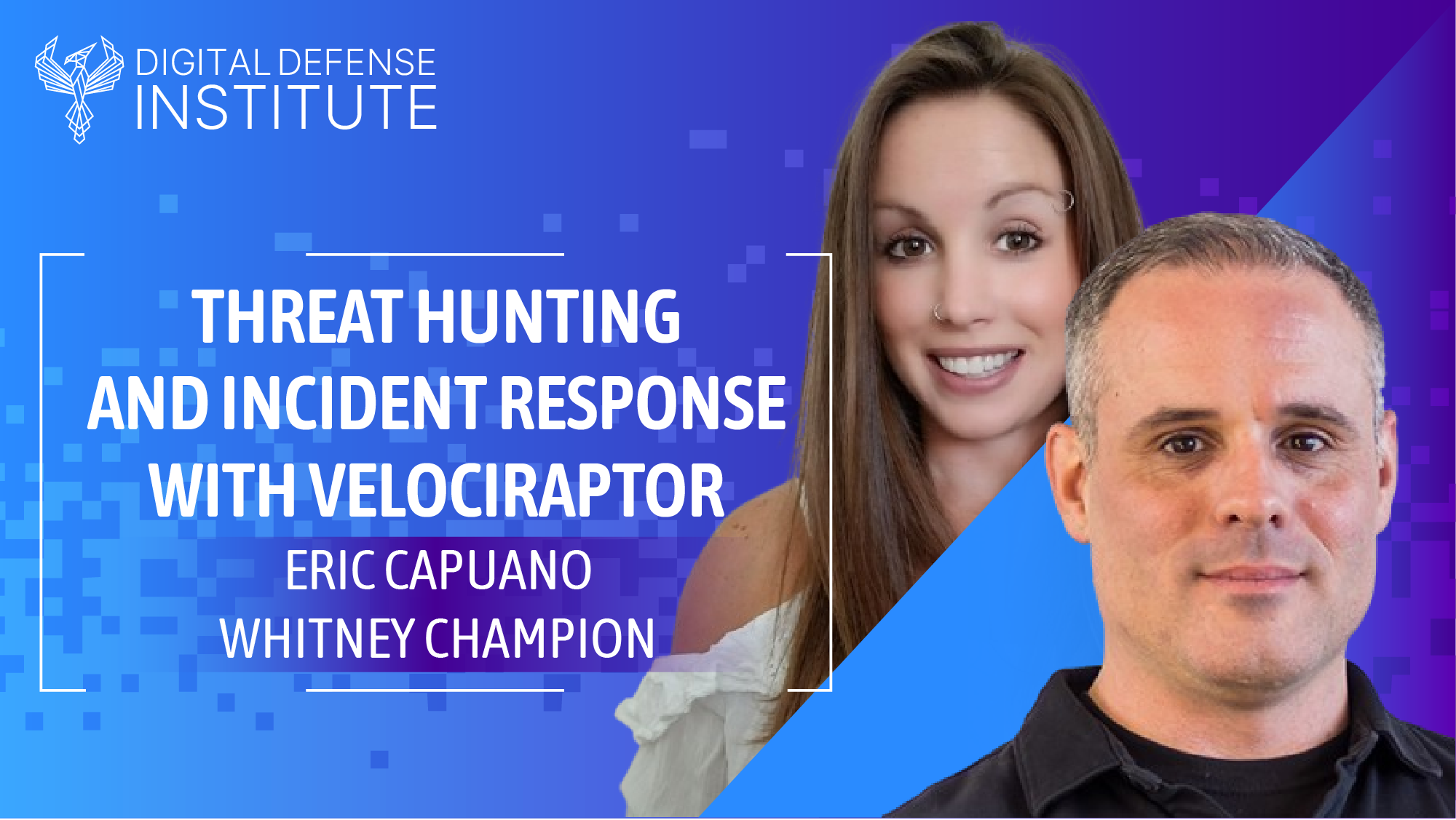 DIGITAL DEFENSE INSTITUTE

THREAT HUNTING AND INCIDENT RESPONSE WITH VELOCIRAPTOR

ERIC CAPUANO
WHITNEY CHAMPION